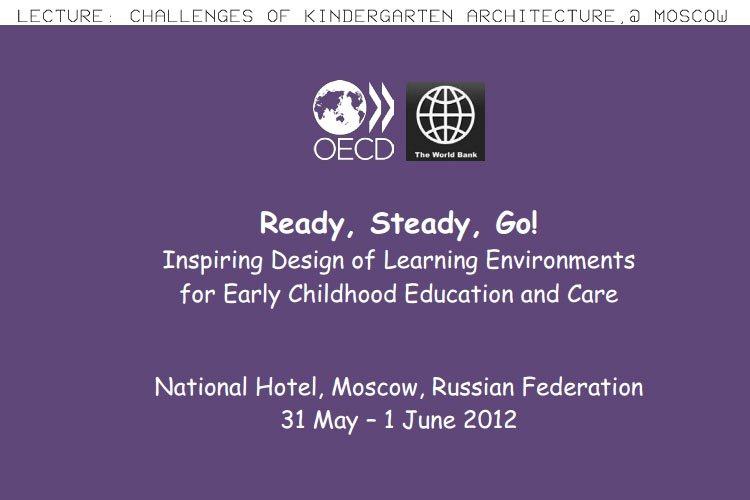 LECTURE: CHALLENGES OF KINDERGARTEN ARCHITECTURE,@ MOSCOW

OECD

The World Bank

Ready, Steady, Go!
Inspiring Design of Learning Environments for Early Childhood Education and Care

National Hotel, Moscow, Russian Federation
31 May – 1 June 2012